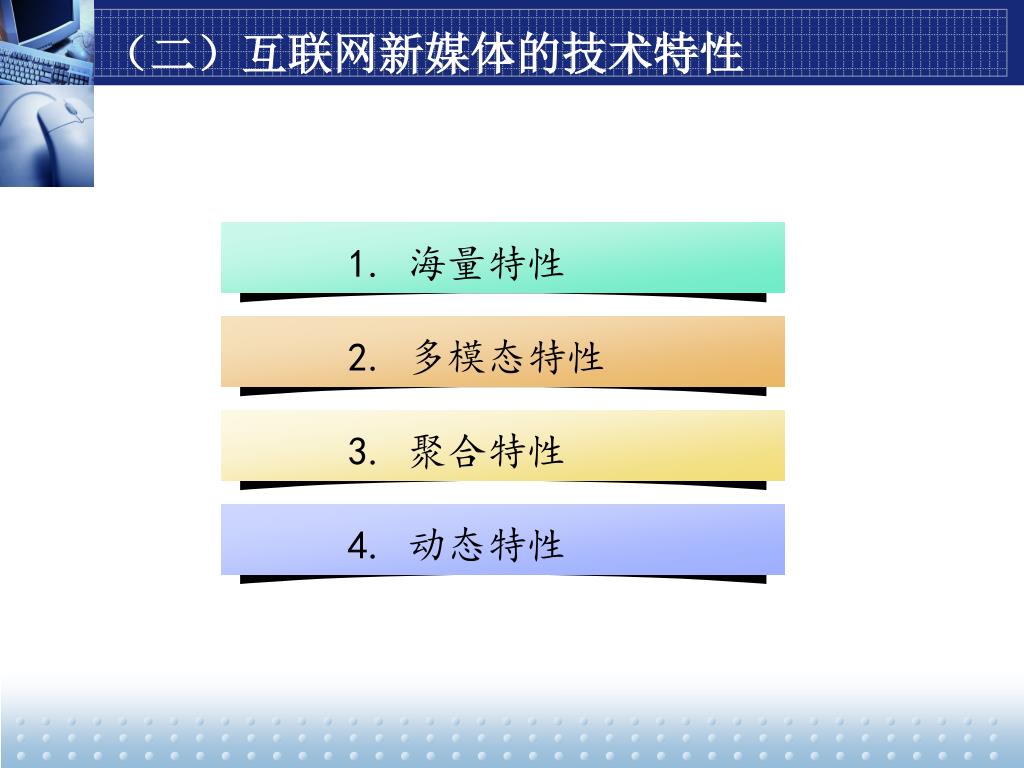 （二）互联网新媒体的技术特性

1. 海量特性

2. 多模态特性

3. 聚合特性

4. 动态特性